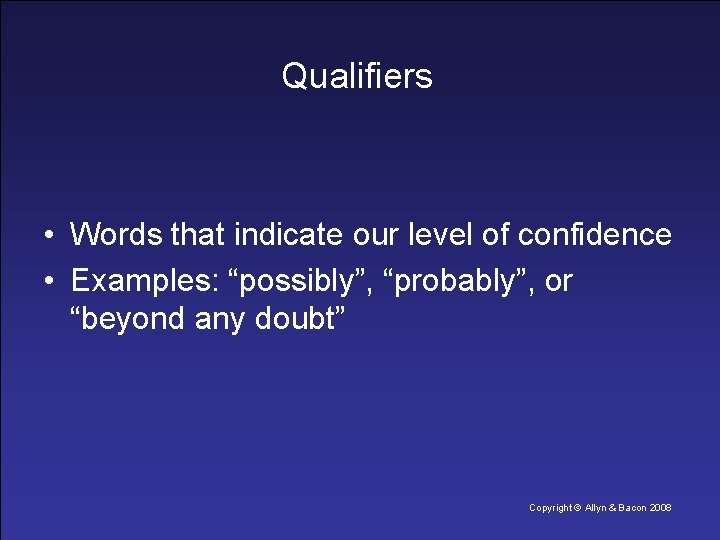 Qualifiers

• Words that indicate our level of confidence
• Examples: “possibly”, “probably”, or “beyond any doubt”

Copyright © Allyn & Bacon 2008